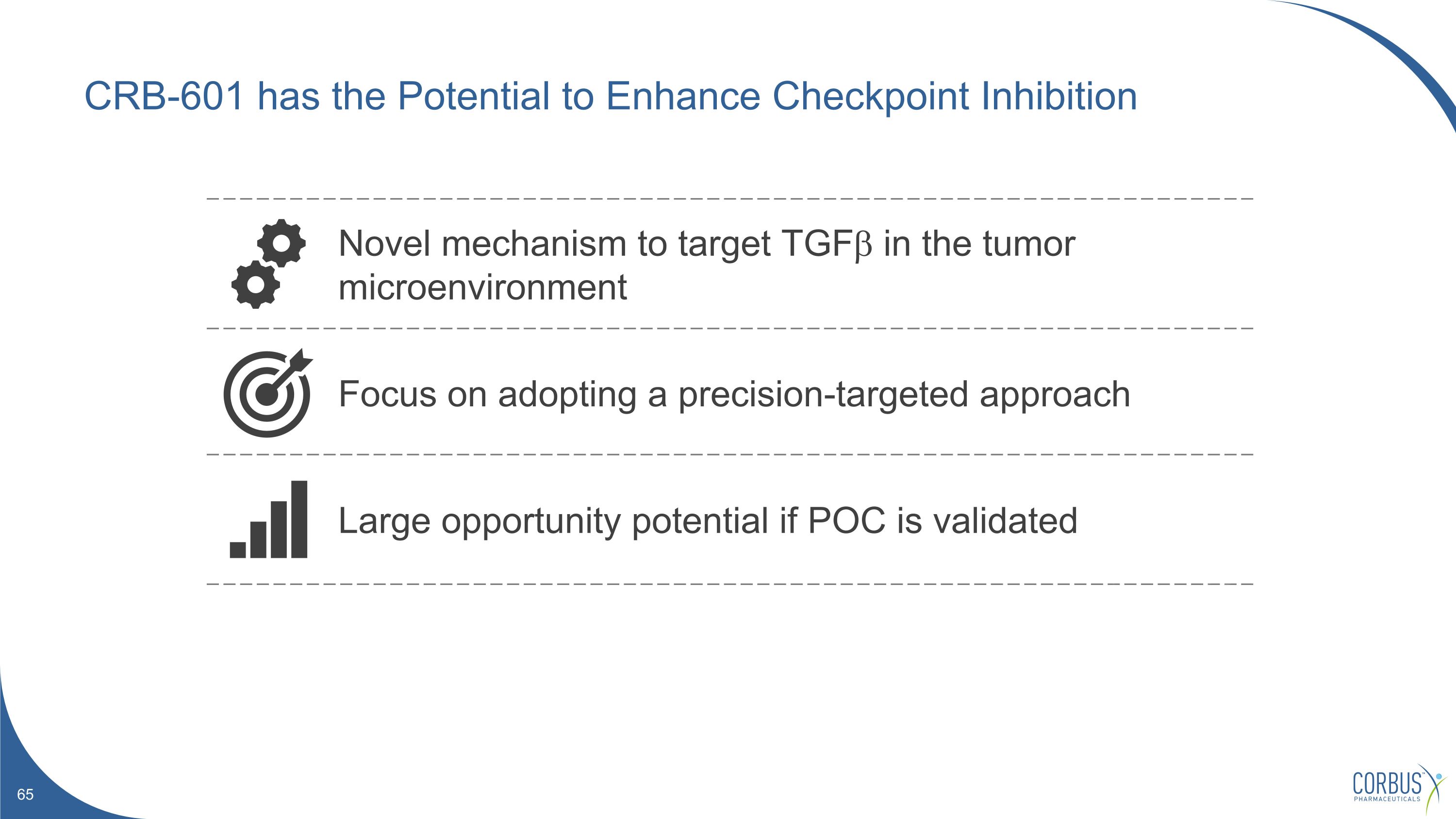 CRB-601 has the Potential to Enhance Checkpoint Inhibition

Novel mechanism to target TGFβ in the tumor microenvironment

Focus on adopting a precision-targeted approach

Large opportunity potential if POC is validated

65

CORBUS PHARMACEUTICALS